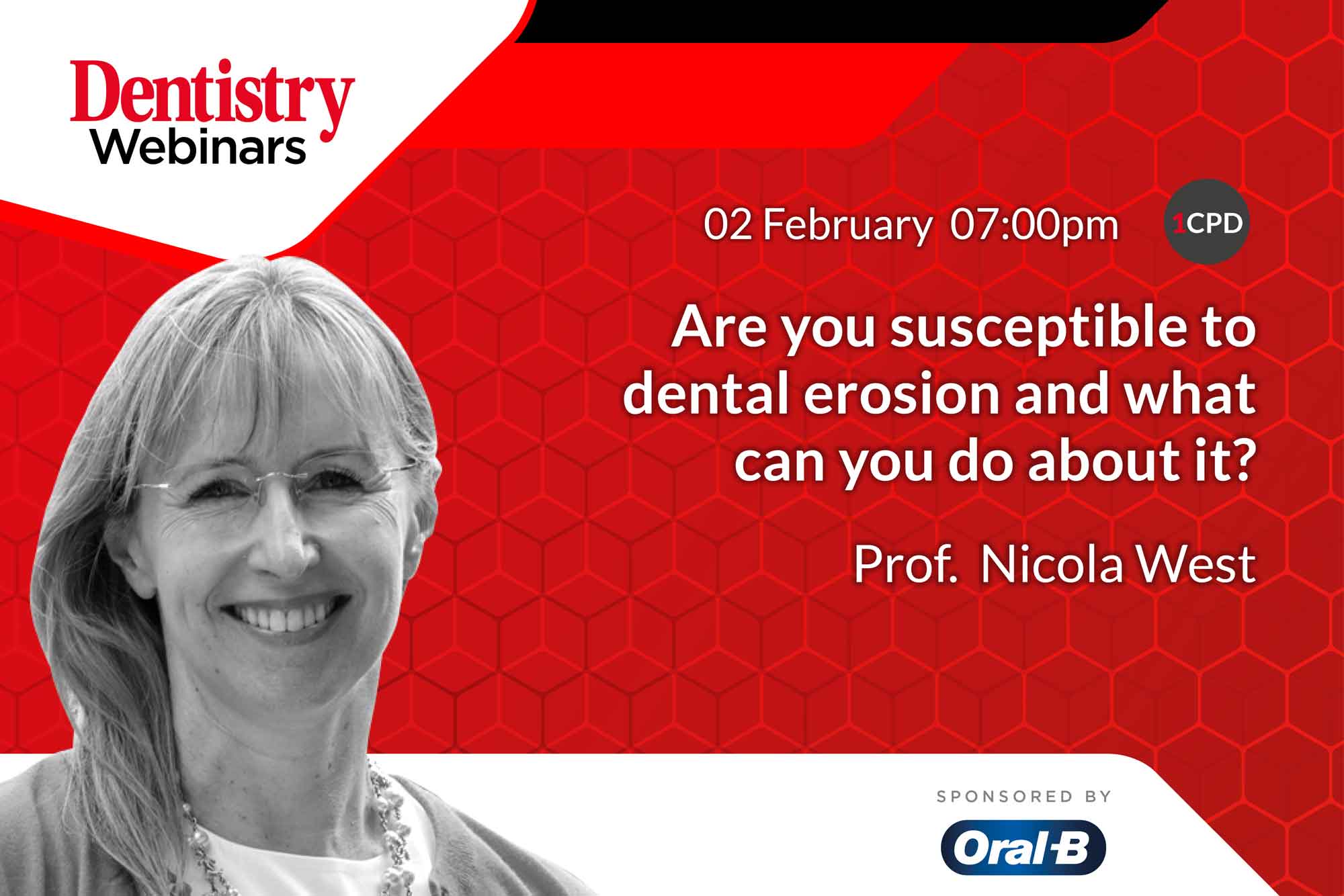 Dentistry Webinars

02 February 07:00pm

1CPD

Are you susceptible to dental erosion and what can you do about it?

Prof. Nicola West

SPONSORED BY

Oral-B